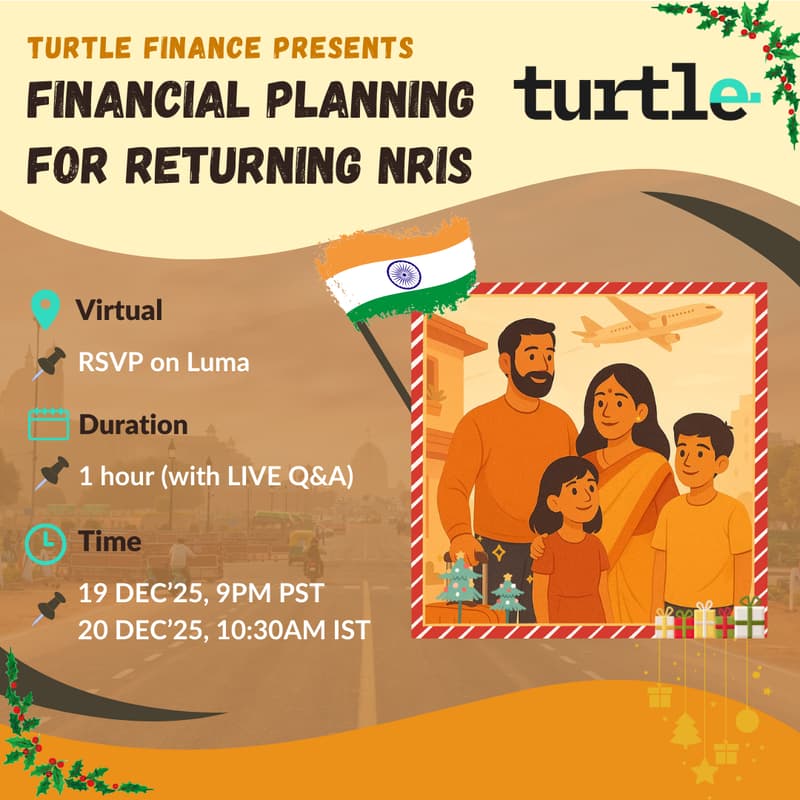 TURTLE FINANCE PRESENTS
FINANCIAL PLANNING FOR RETURNING NRIS

turtle

Virtual

RSVP on Luma

Duration

1 hour (with LIVE Q&A)

Time

19 DEC'25, 9PM PST
20 DEC'25, 10:30AM IST